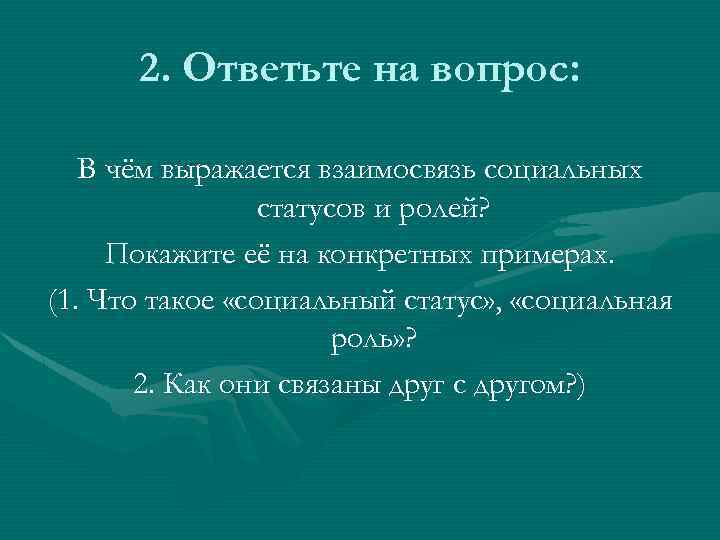 2. Ответьте на вопрос:

В чём выражается взаимосвязь социальных статусов и ролей?

Покажите её на конкретных примерах.

(1. Что такое «социальный статус», «социальная роль»?

2. Как они связаны друг с другом?)